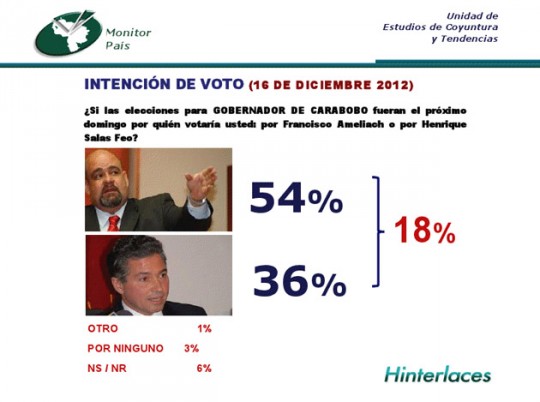 Monitor País

Unidad de
Estudios de Coyuntura
y Tendencias

INTENCIÓN DE VOTO (16 DE DICIEMBRE 2012)

¿Si las elecciones para GOBERNADOR DE CARABOBO fueran el próximo domingo por quién votaría usted: por Francisco Ameliach o por Henrique Salas Feo?

54%

36%

18%

OTRO 1%
POR NINGUNO 3%
NS / NR 6%

Hinterlaces